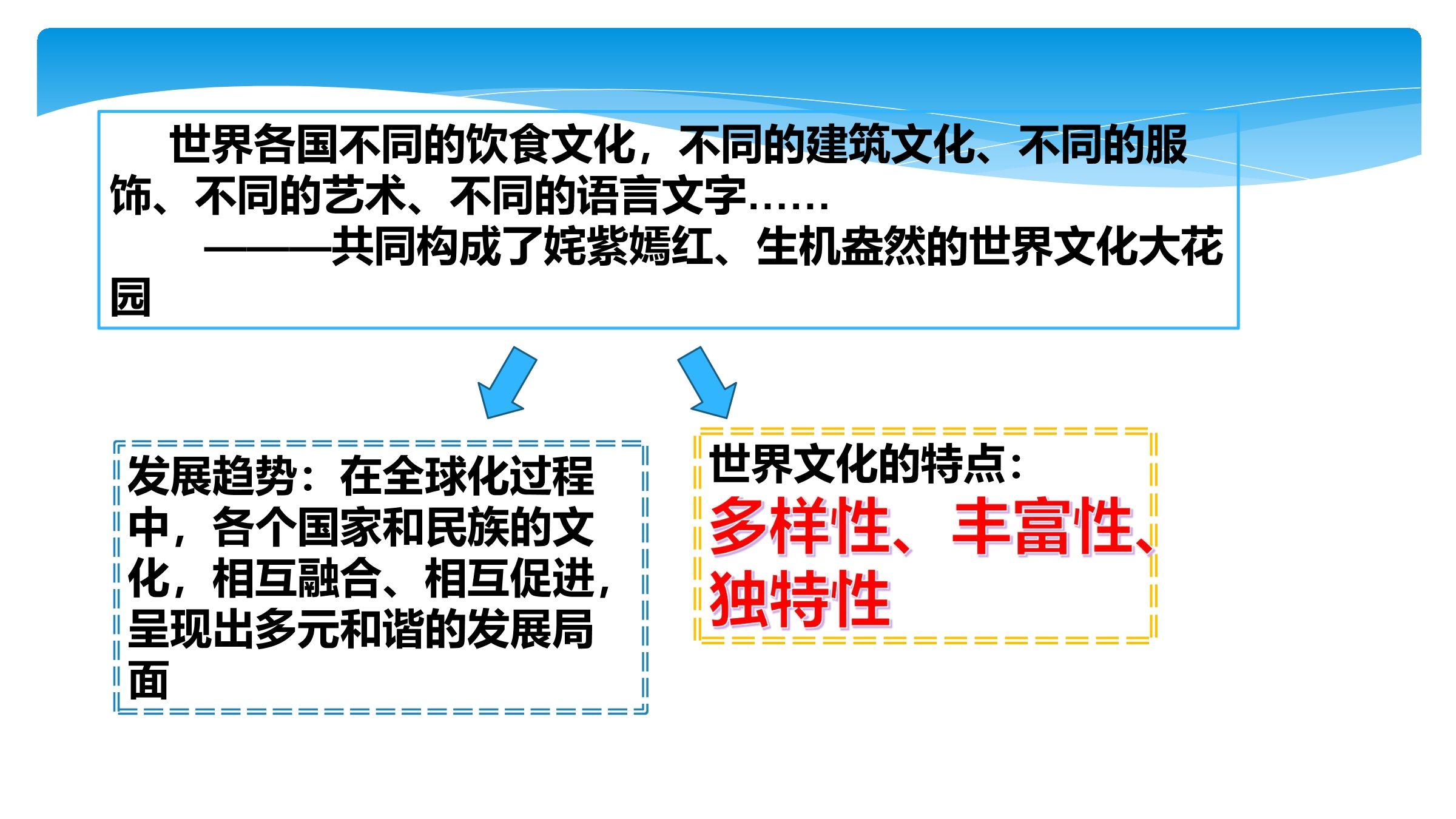 世界各国不同的饮食文化，不同的建筑文化、不同的服饰、不同的艺术、不同的语言文字……

———共同构成了姹紫嫣红、生机盎然的世界文化大花园

发展趋势：在全球化过程中，各个国家和民族的文化，相互融合、相互促进，呈现出多元和谐的发展局面

世界文化的特点：
多样性、丰富性、独特性